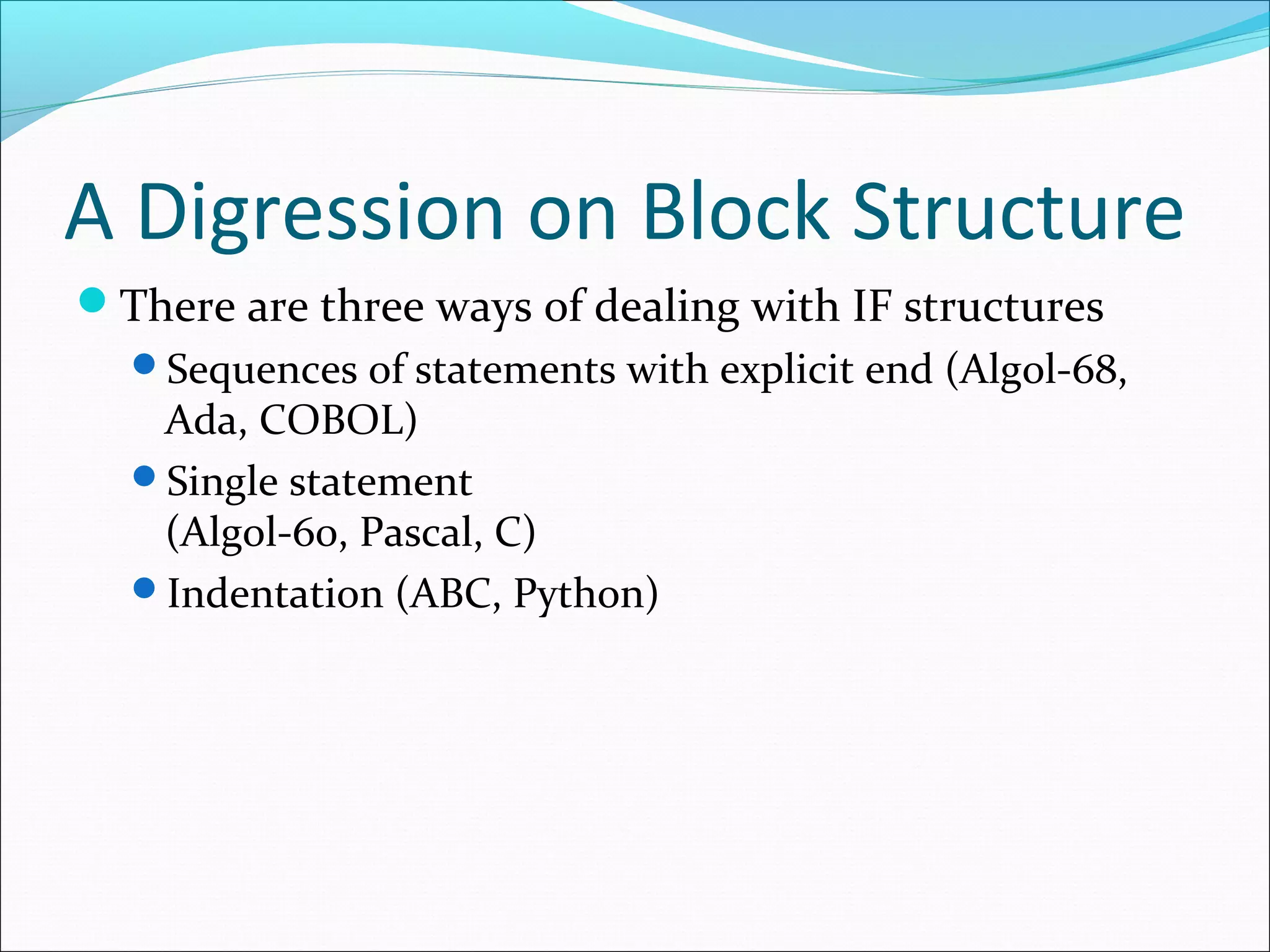 A Digression on Block Structure

- There are three ways of dealing with IF structures
  - Sequences of statements with explicit end (Algol-68, Ada, COBOL)
  - Single statement (Algol-60, Pascal, C)
  - Indentation (ABC, Python)